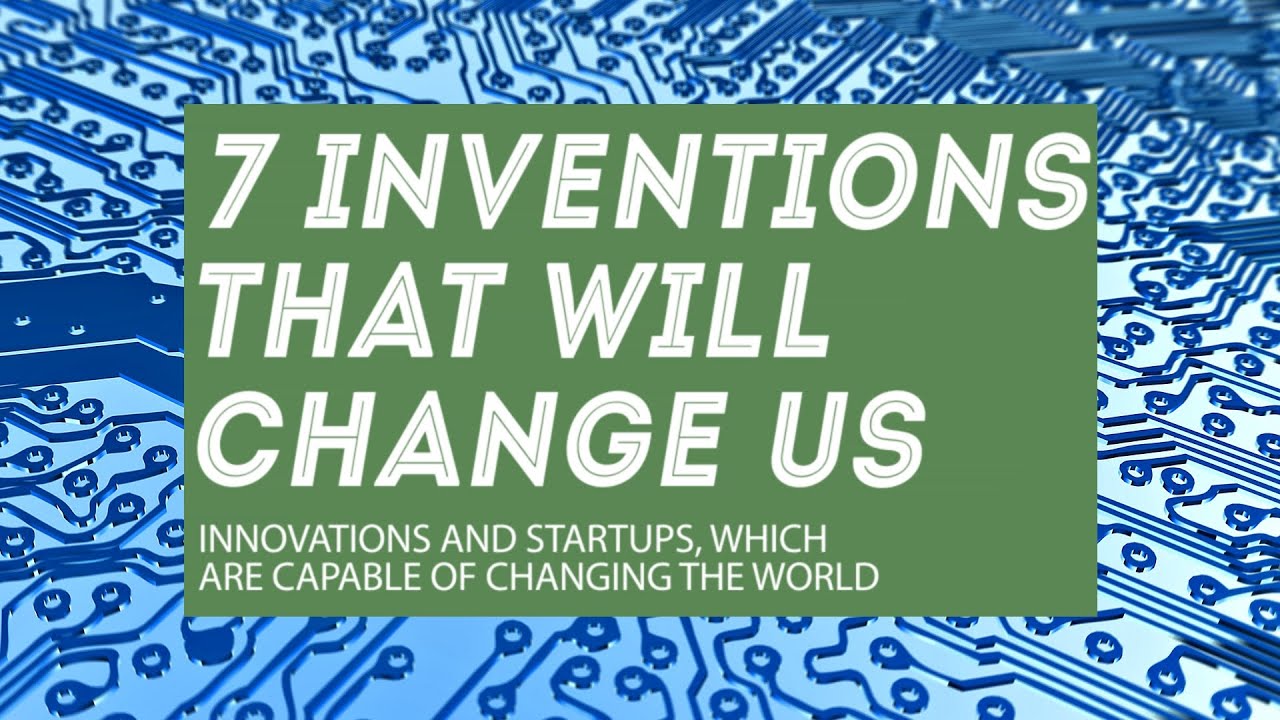 7 INVENTIONS THAT WILL CHANGE US

INNOVATIONS AND STARTUPS, WHICH ARE CAPABLE OF CHANGING THE WORLD